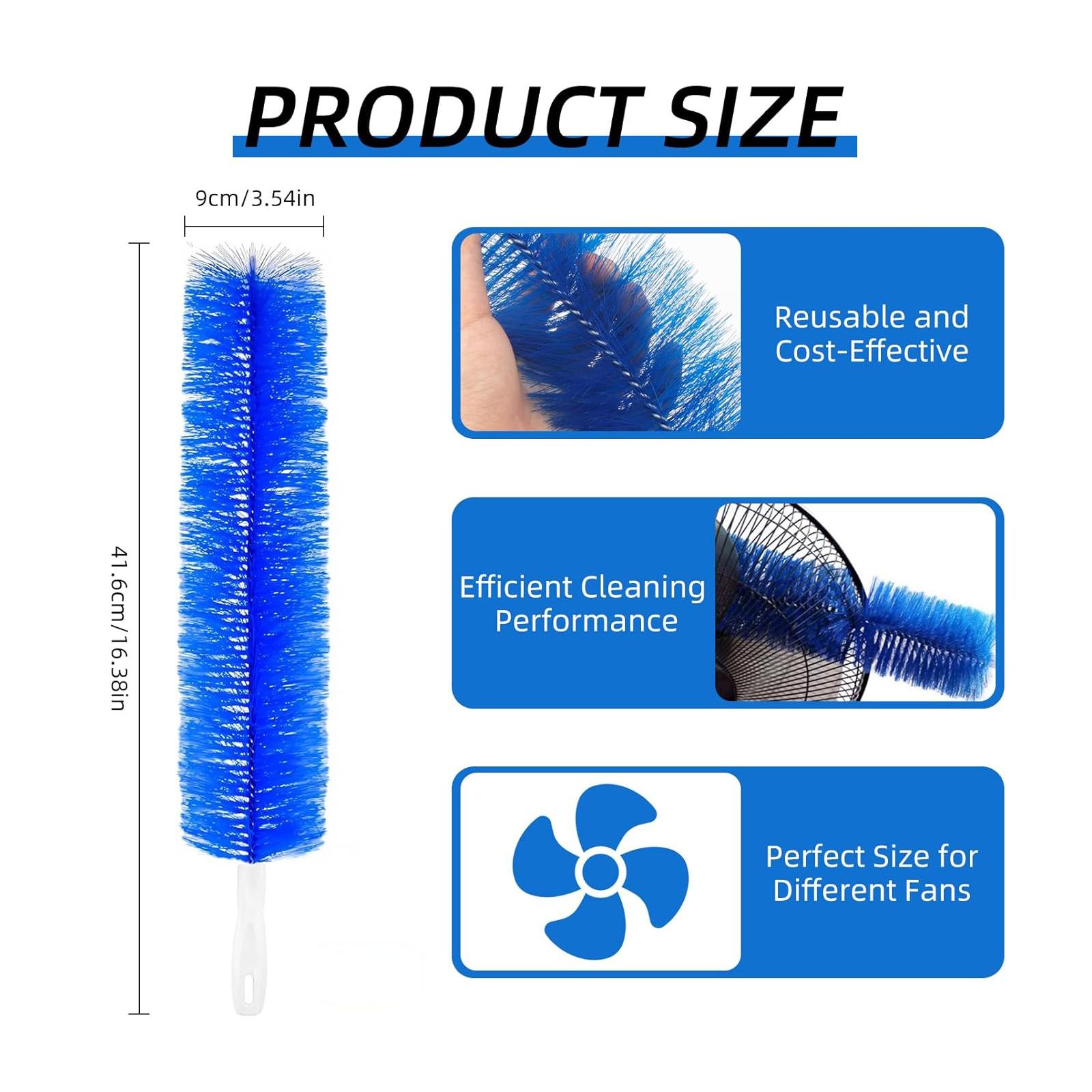 PRODUCT SIZE

9cm/3.54in

41.6cm/16.38in

Reusable and Cost-Effective

Efficient Cleaning Performance

Perfect Size for Different Fans